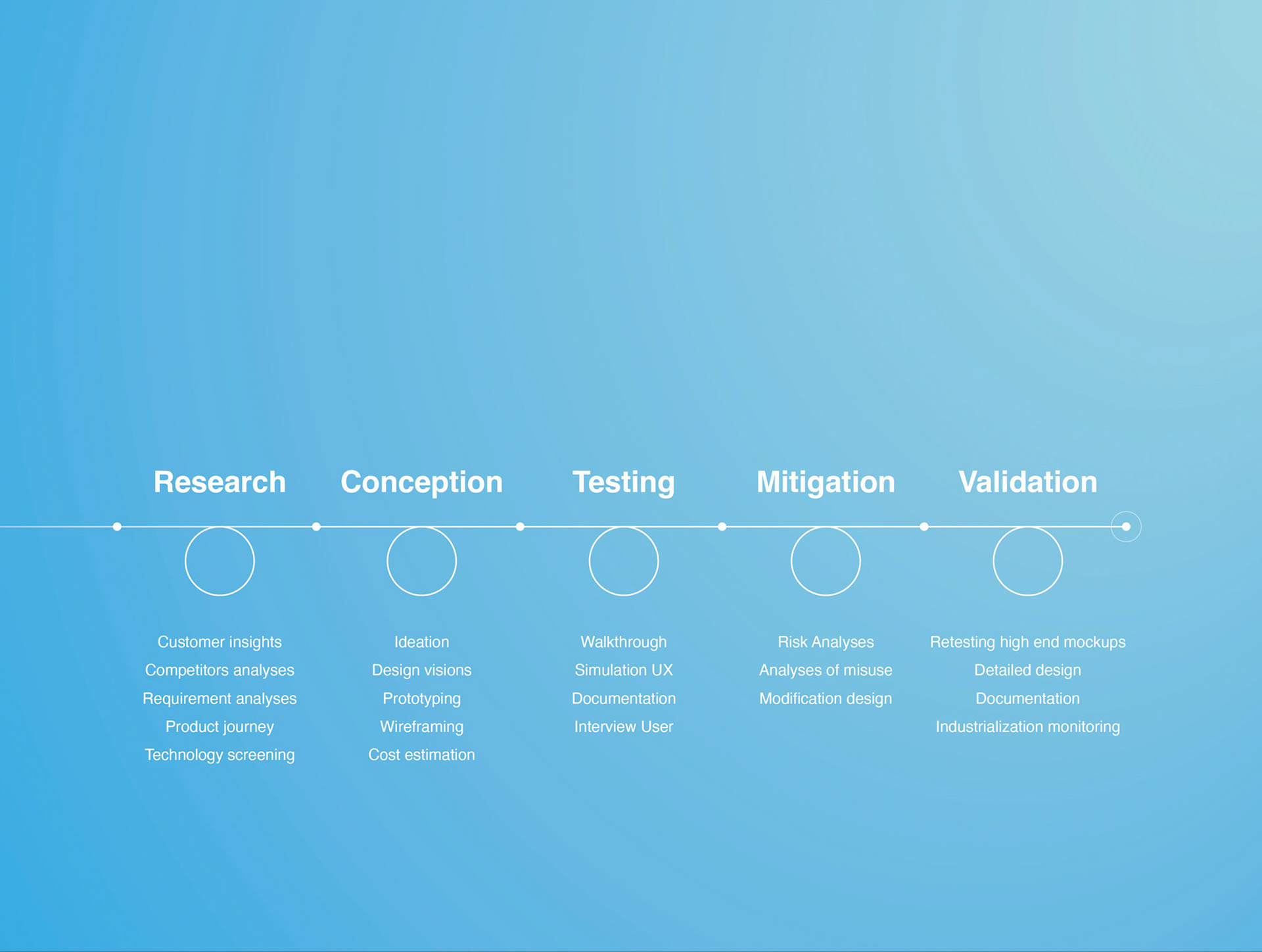 Research

Customer insights
Competitors analyses
Requirement analyses
Product journey
Technology screening

Conception

Ideation
Design visions
Prototyping
Wireframing
Cost estimation

Testing

Walkthrough
Simulation UX
Documentation
Interview User

Mitigation

Risk Analyses
Analyses of misuse
Modification design

Validation

Retesting high end mockups
Detailed design
Documentation
Industrialization monitoring